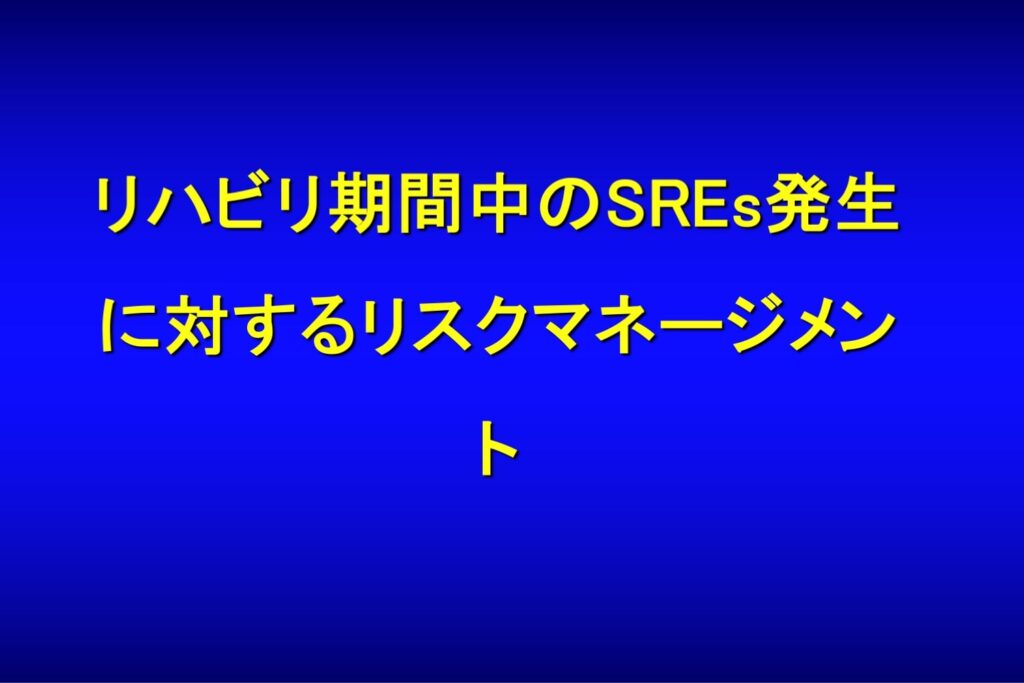 リハビリ期間中のSREs発生に対するリスクマネージメント